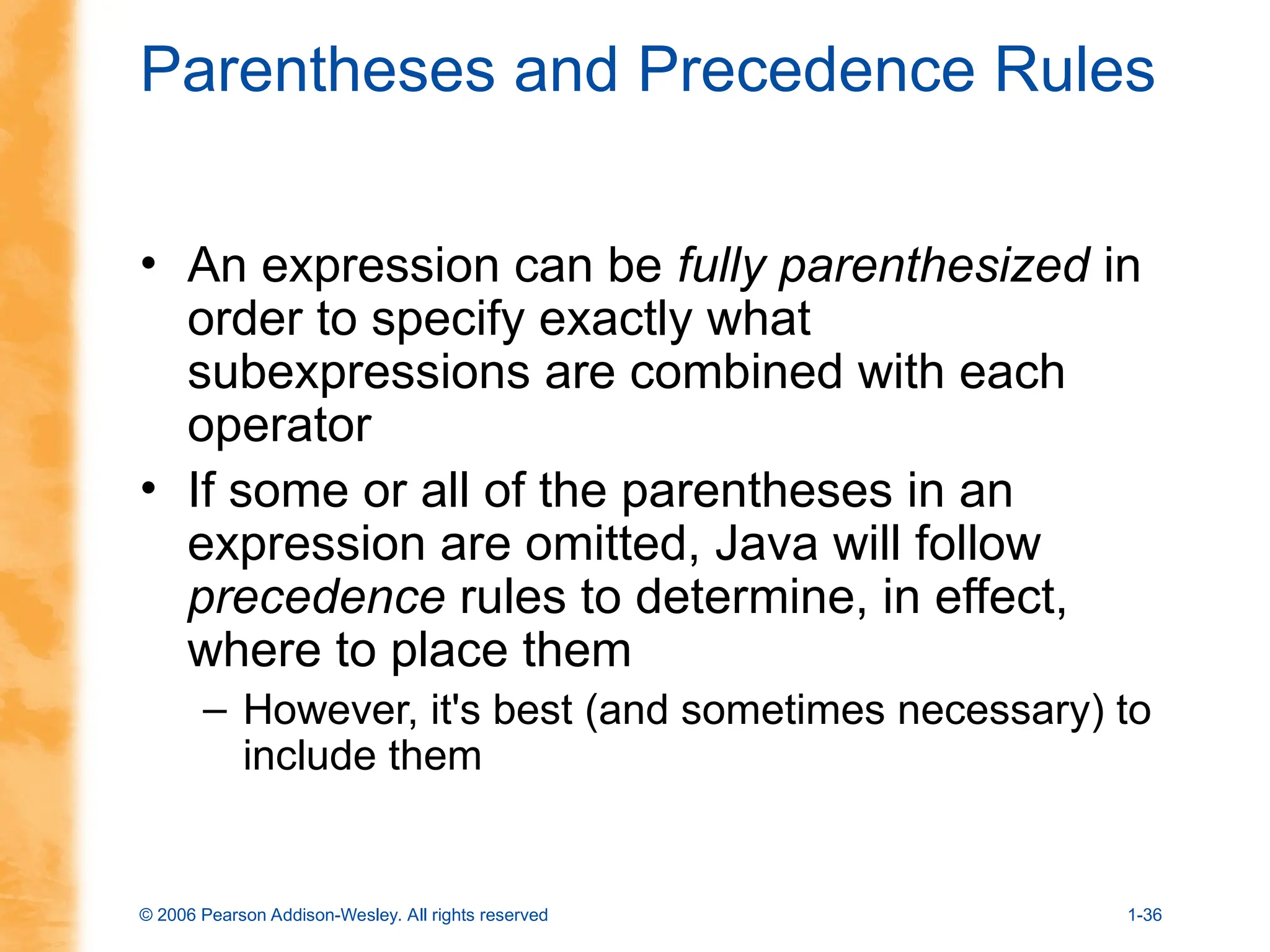 Parentheses and Precedence Rules

• An expression can be fully parenthesized in order to specify exactly what subexpressions are combined with each operator

• If some or all of the parentheses in an expression are omitted, Java will follow precedence rules to determine, in effect, where to place them

– However, it's best (and sometimes necessary) to include them

© 2006 Pearson Addison-Wesley. All rights reserved

1-36